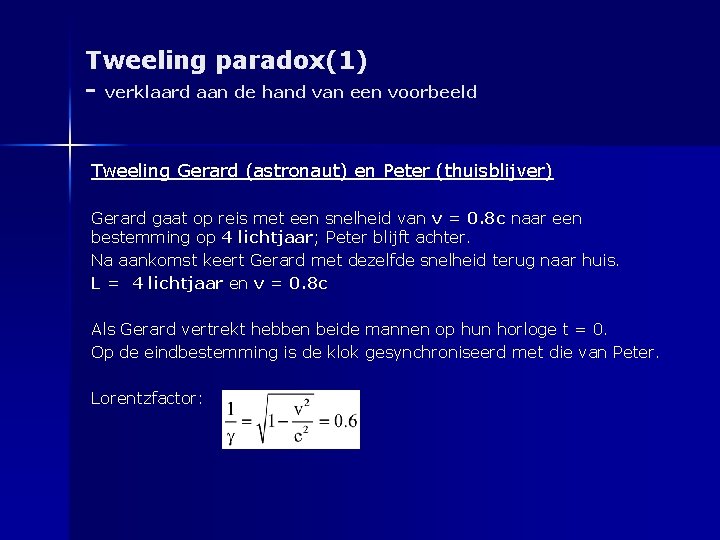 Tweeling paradox(1)
- verklaard aan de hand van een voorbeeld

Tweeling Gerard (astronaut) en Peter (thuisblijver)

Gerard gaat op reis met een snelheid van v = 0.8c naar een bestemming op 4 lichtjaar; Peter blijft achter.

Na aankomst keert Gerard met dezelfde snelheid terug naar huis.

L = 4 lichtjaar en v = 0.8c

Als Gerard vertrekt hebben beide mannen op hun horloge t = 0.

Op de eindbestemming is de klok gesynchroniseerd met die van Peter.

Lorentzfactor: $\frac{1}{\gamma} = \sqrt{1 - \frac{v^2}{c^2}} = 0.6$